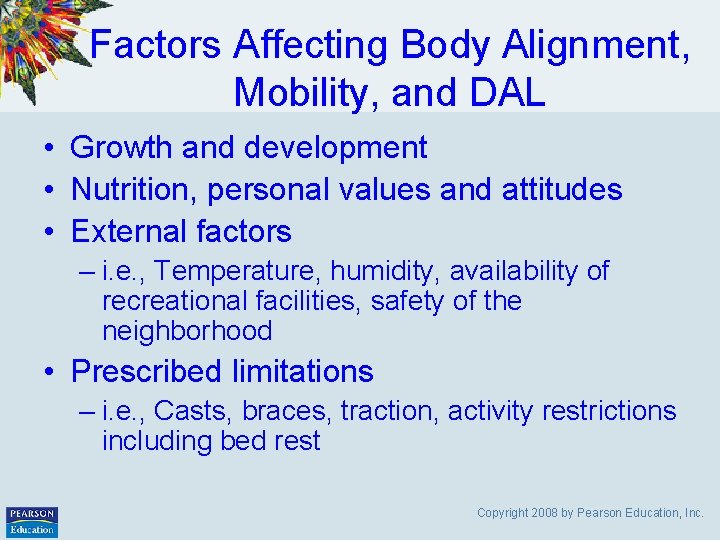 Factors Affecting Body Alignment, Mobility, and DAL

• Growth and development
• Nutrition, personal values and attitudes
• External factors
– i.e., Temperature, humidity, availability of recreational facilities, safety of the neighborhood
• Prescribed limitations
– i.e., Casts, braces, traction, activity restrictions including bed rest

PEARSON Education

Copyright 2008 by Pearson Education, Inc.